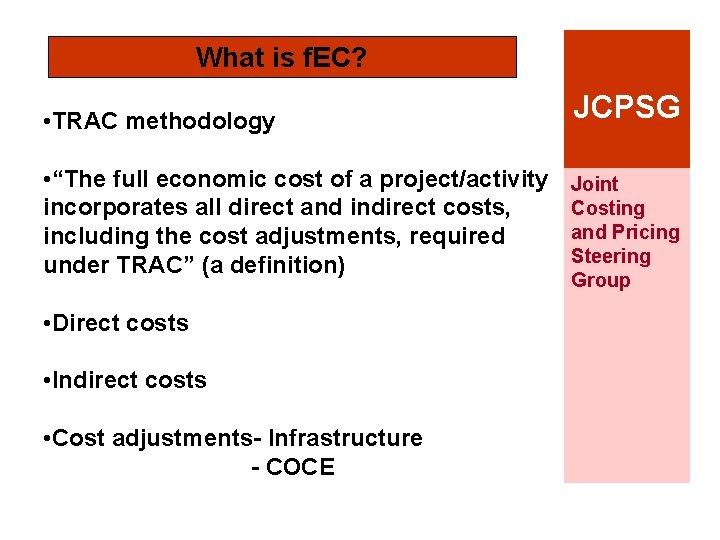 What is fEC?

•TRAC methodology

•“The full economic cost of a project/activity incorporates all direct and indirect costs, including the cost adjustments, required under TRAC” (a definition)

•Direct costs

•Indirect costs

•Cost adjustments- Infrastructure
- COCE

JCPSG

Joint Costing and Pricing Steering Group